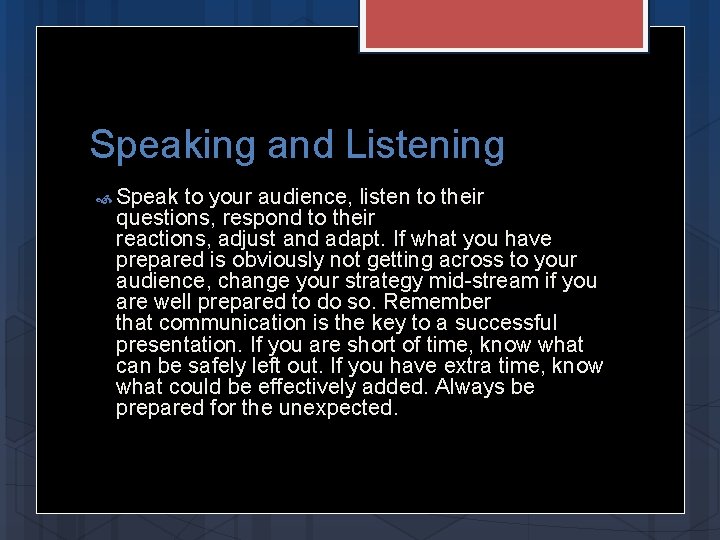 Speaking and Listening

Speak to your audience, listen to their questions, respond to their reactions, adjust and adapt. If what you have prepared is obviously not getting across to your audience, change your strategy mid-stream if you are well prepared to do so. Remember that communication is the key to a successful presentation. If you are short of time, know what can be safely left out. If you have extra time, know what could be effectively added. Always be prepared for the unexpected.